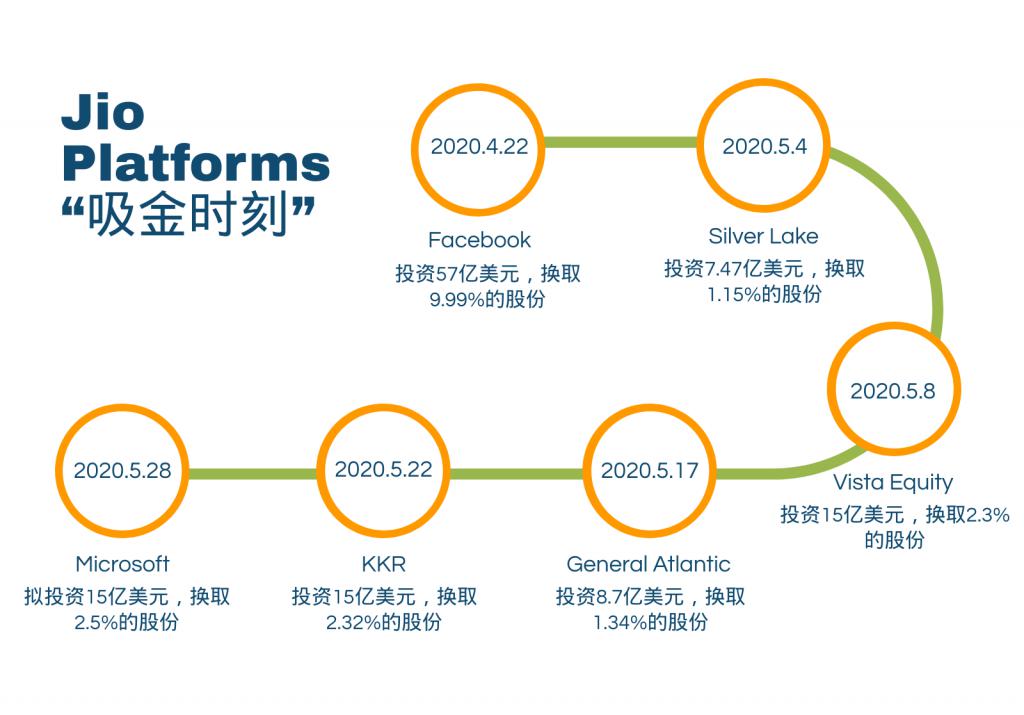 Jio Platforms
“吸金时刻”

2020.4.22
Facebook
投资57亿美元，换取9.99%的股份

2020.5.4
Silver Lake
投资7.47亿美元，换取1.15%的股份

2020.5.8
Vista Equity
投资15亿美元，换取2.3%的股份

2020.5.17
General Atlantic
投资8.7亿美元，换取1.34%的股份

2020.5.22
KKR
投资15亿美元，换取2.32%的股份

2020.5.28
Microsoft
拟投资15亿美元，换取2.5%的股份